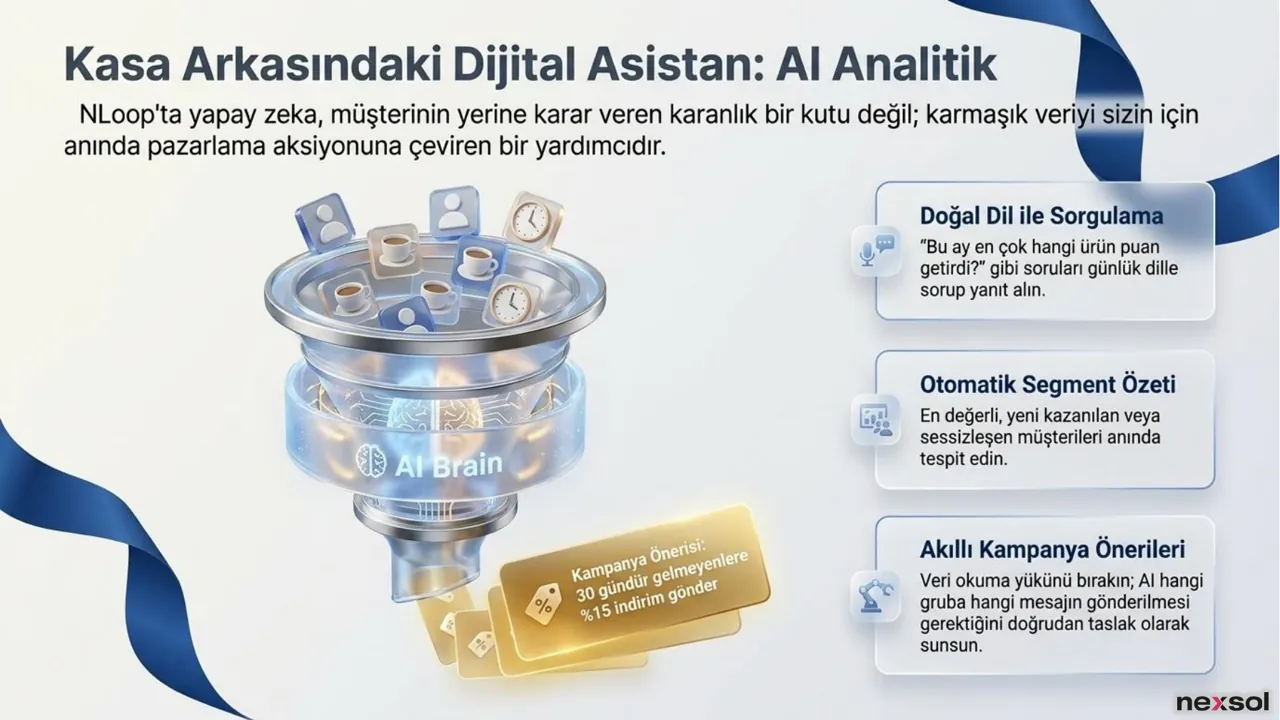 Kasa Arkasındaki Dijital Asistan: AI Analitik

NLoop'ta yapay zeka, müşterinin yerine karar veren karanlık bir kutu değil; karmaşık veriyi sizin için anında pazarlama aksiyonuna çeviren bir yardımcıdır.

AI Brain

Kampanya Önerisi: 30 gündür gelmeyenlere %15 indirim gönder

Doğal Dil ile Sorgulama

"Bu ay en çok hangi ürün puan getirdi?" gibi soruları günlük dille sorup yanıt alın.

Otomatik Segment Özeti

En değerli, yeni kazanılan veya sessizleşen müşterileri anında tespit edin.

Akıllı Kampanya Önerileri

Veri okuma yükünü bırakın; AI hangi gruba hangi mesajın gönderilmesi gerektiğini doğrudan taslak olarak sunsun.

nexsol